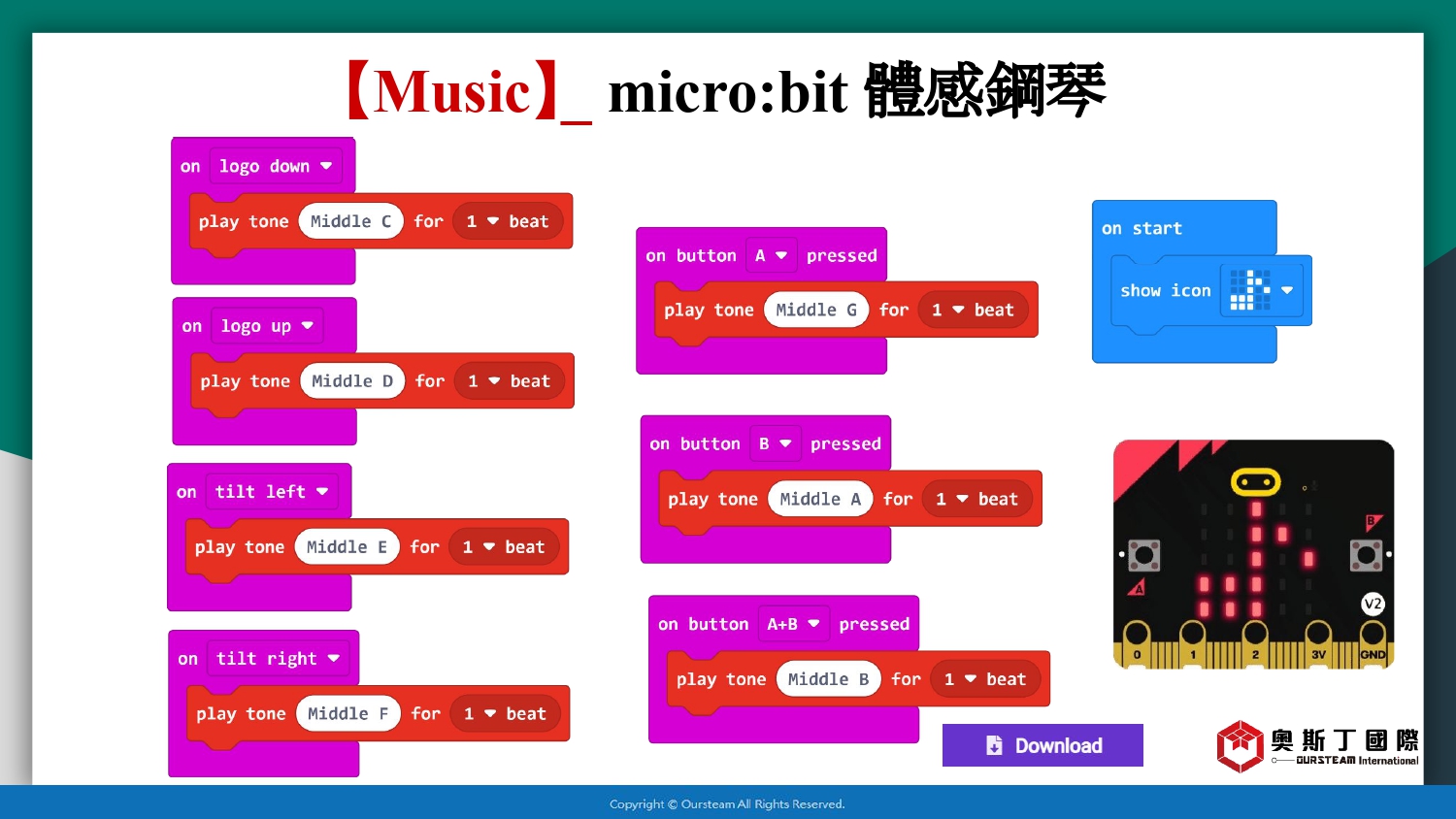 【Music】_ micro:bit 體感鋼琴

on logo down
play tone Middle C for 1 beat

on logo up
play tone Middle D for 1 beat

on tilt left
play tone Middle E for 1 beat

on tilt right
play tone Middle F for 1 beat

on button A pressed
play tone Middle G for 1 beat

on button B pressed
play tone Middle A for 1 beat

on button A+B pressed
play tone Middle B for 1 beat

on start
show icon

B
A
V2
0 1 2 3V GND

Download

奧斯丁國際
OURSTEAM International

Copyright © Oursteam All Rights Reserved.